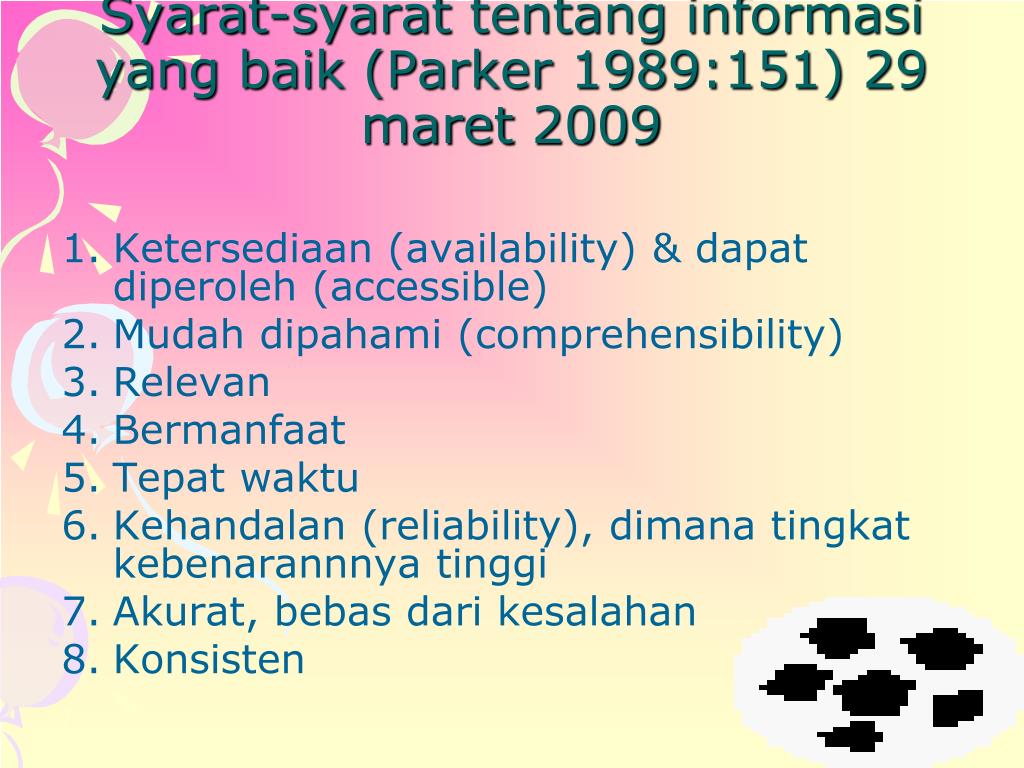 Syarat-syarat tentang informasi yang baik (Parker 1989:151) 29 maret 2009

1. Ketersediaan (availability) & dapat diperoleh (accessible)
2. Mudah dipahami (comprehensibility)
3. Relevan
4. Bermanfaat
5. Tepat waktu
6. Kehandalan (reliability), dimana tingkat kebenarannnya tinggi
7. Akurat, bebas dari kesalahan
8. Konsisten